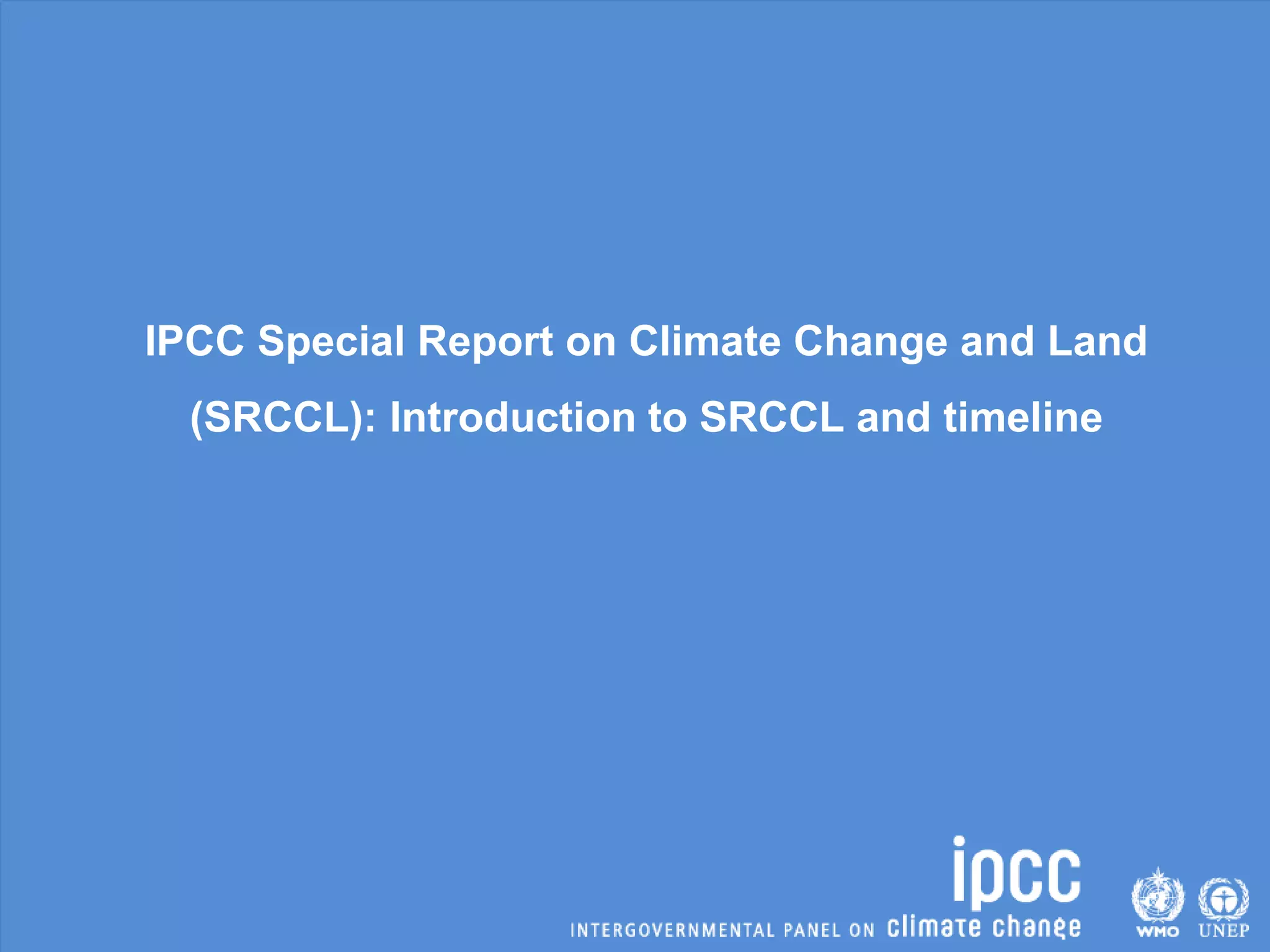 IPCC Special Report on Climate Change and Land (SRCCL): Introduction to SRCCL and timeline

ipcc
INTERGOVERNMENTAL PANEL ON climate change

WMO UNEP